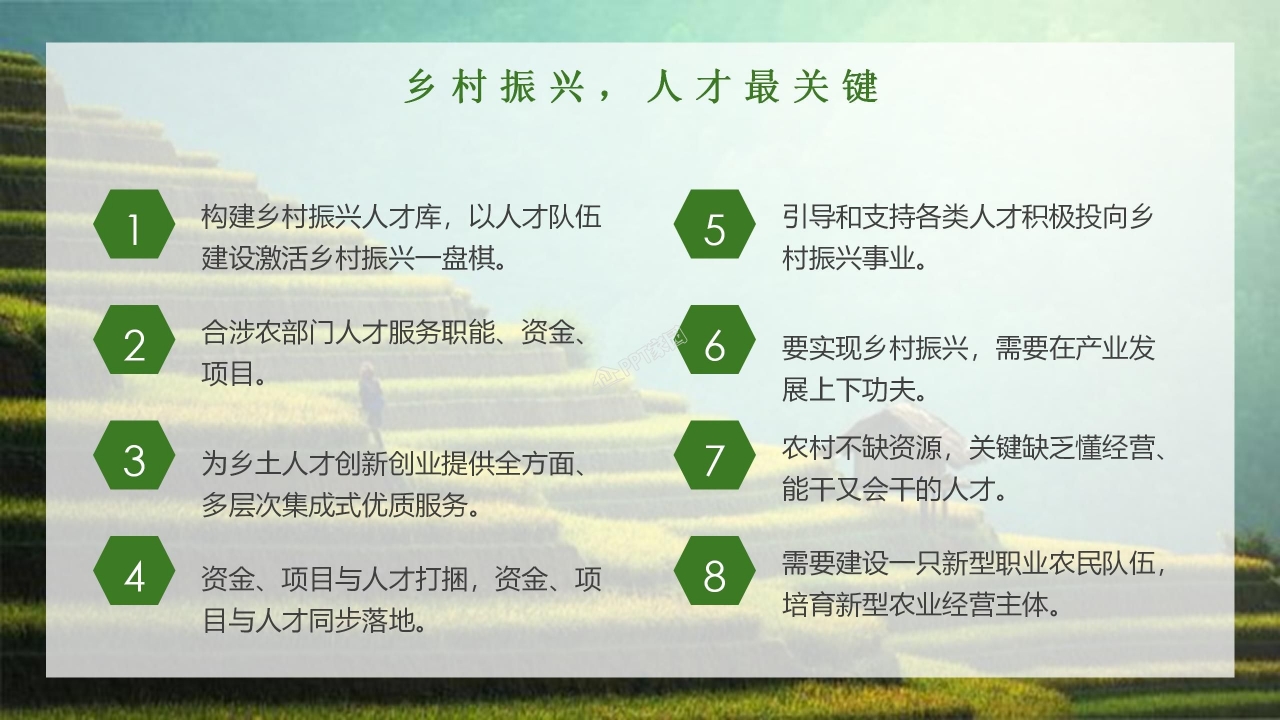 乡村振兴，人才最关键

1
构建乡村振兴人才库，以人才队伍建设激活乡村振兴一盘棋。

2
合涉农部门人才服务职能、资金、项目。

3
为乡土人才创新创业提供全方面、多层次集成式优质服务。

4
资金、项目与人才打捆，资金、项目与人才同步落地。

5
引导和支持各类人才积极投向乡村振兴事业。

6
要实现乡村振兴，需要在产业发展上下功夫。

7
农村不缺资源，关键缺乏懂经营、能干又会干的人才。

8
需要建设一只新型职业农民队伍，培育新型农业经营主体。